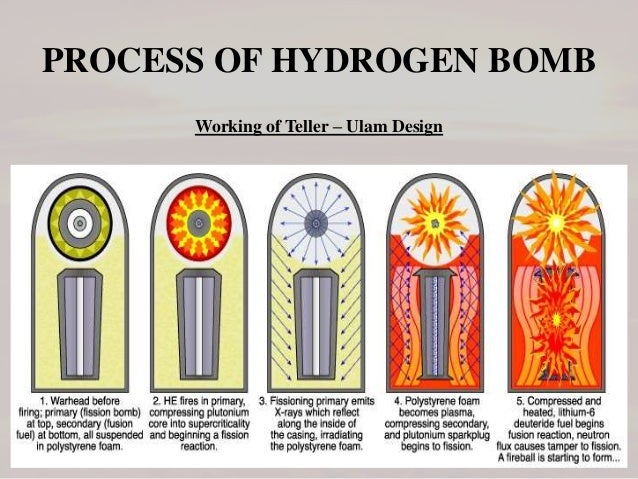 PROCESS OF HYDROGEN BOMB

Working of Teller – Ulam Design

1. Warhead before firing; primary (fission bomb) at top, secondary (fusion fuel) at bottom, all suspended in polystyrene foam.

2. HE fires in primary, compressing plutonium core into supercriticality and beginning a fission reaction.

3. Fissioning primary emits X-rays which reflect along the inside of the casing, irradiating the polystyrene foam.

4. Polystyrene foam becomes plasma, compressing secondary, and plutonium sparkplug begins to fission.

5. Compressed and heated, lithium-6 deuteride fuel begins fusion reaction, neutron flux causes tamper to fission. A fireball is starting to form...